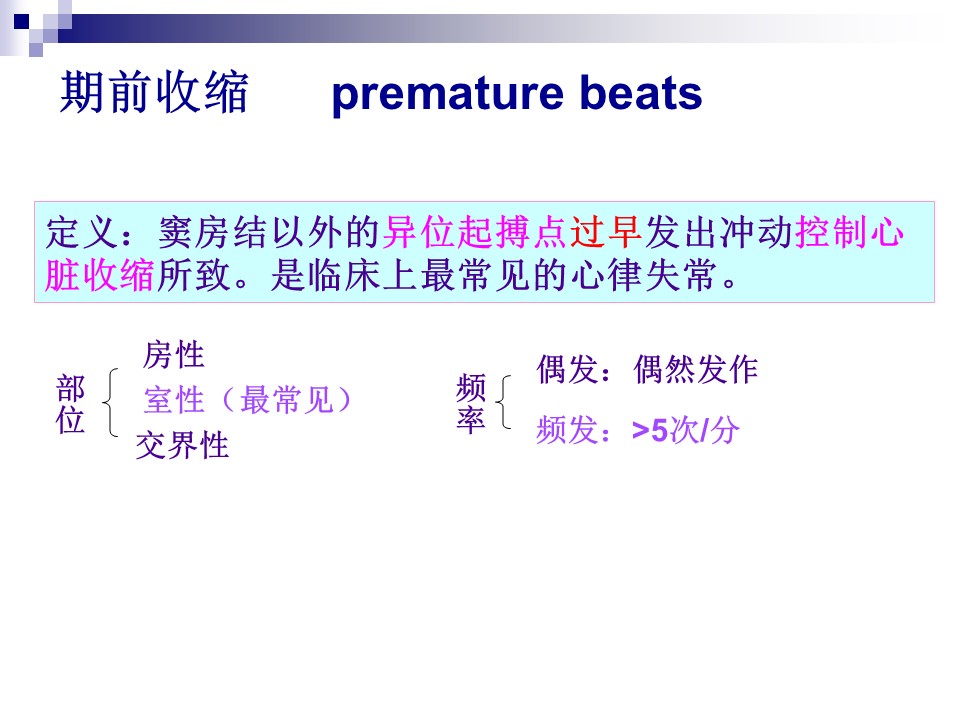 期前收缩 premature beats

定义：窦房结以外的异位起搏点过早发出冲动控制心脏收缩所致。是临床上最常见的心律失常。

部位
房性
室性（最常见）
交界性

频率
偶发：偶然发作
频发：>5次/分